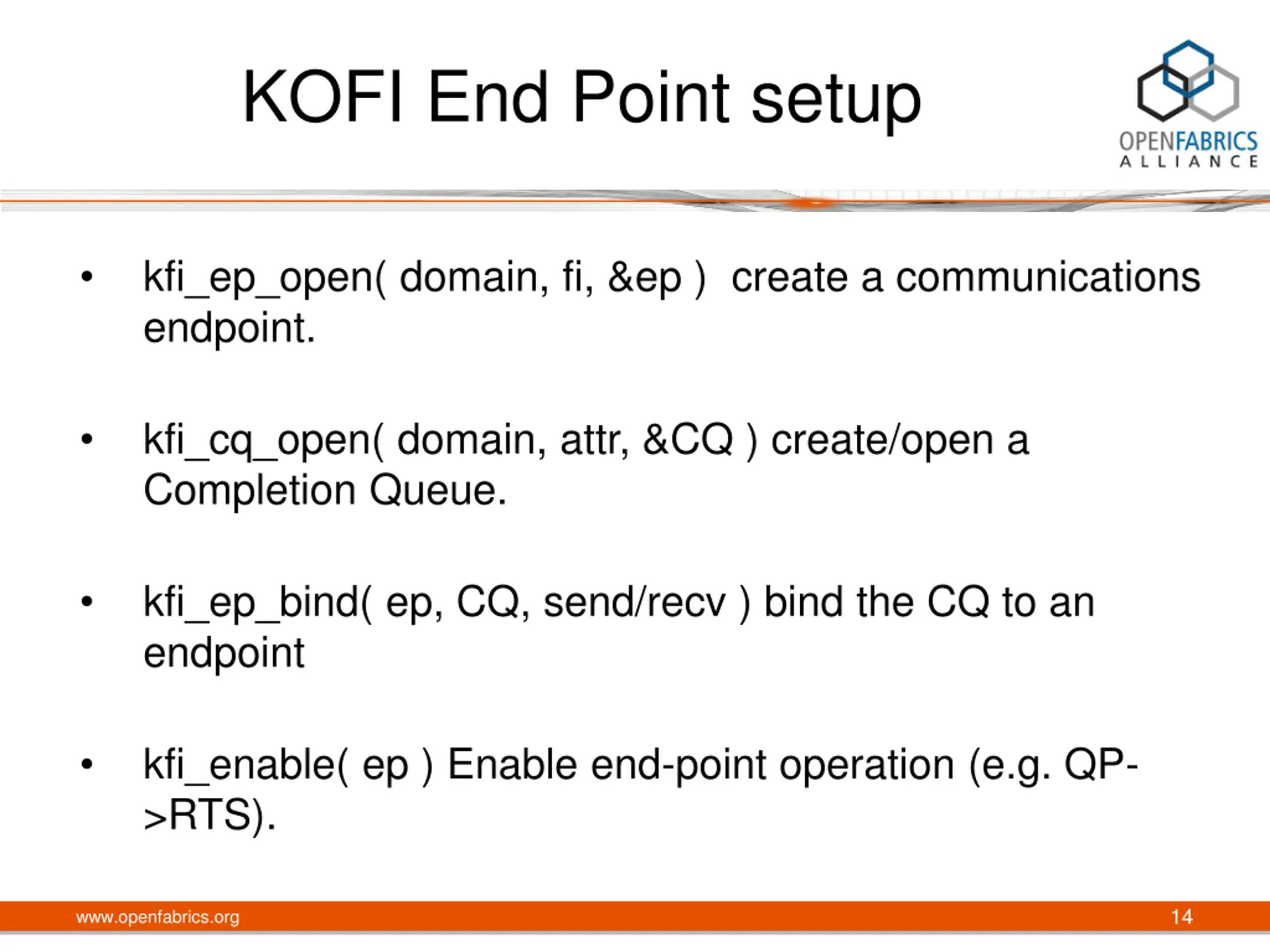 KOFI End Point setup

OPENFABRICS ALLIANCE

• kfi_ep_open( domain, fi, &ep ) create a communications endpoint.

• kfi_cq_open( domain, attr, &CQ ) create/open a Completion Queue.

• kfi_ep_bind( ep, CQ, send/recv ) bind the CQ to an endpoint

• kfi_enable( ep ) Enable end-point operation (e.g. QP->RTS).

www.openfabrics.org

14